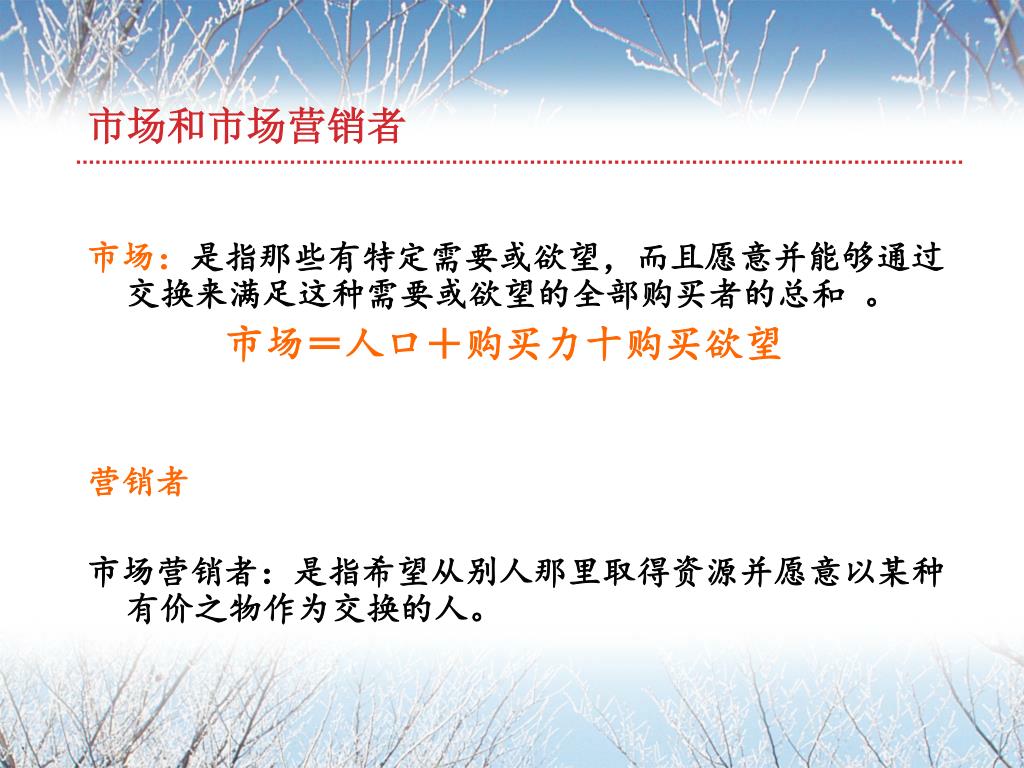 市场和市场营销者

市场：是指那些有特定需要或欲望，而且愿意并能够通过交换来满足这种需要或欲望的全部购买者的总和 。

市场＝人口＋购买力十购买欲望

营销者

市场营销者：是指希望从别人那里取得资源并愿意以某种有价之物作为交换的人。